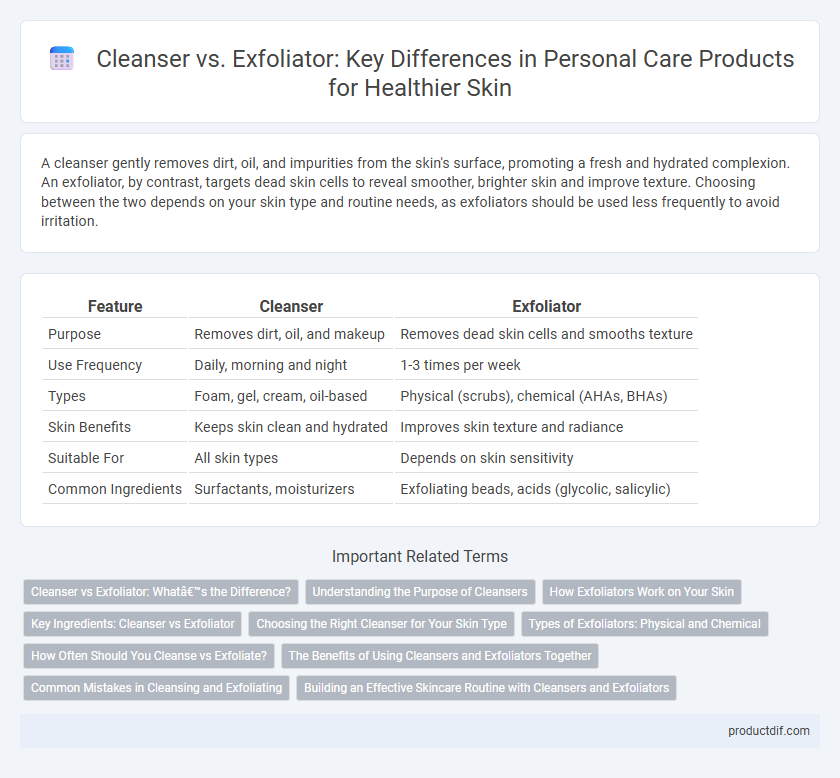 Cleanser vs. Exfoliator: Key Differences in Personal Care Products for Healthier Skin

A cleanser gently removes dirt, oil, and impurities from the skin's surface, promoting a fresh and hydrated complexion. An exfoliator, by contrast, targets dead skin cells to reveal smoother, brighter skin and improve texture. Choosing between the two depends on your skin type and routine needs, as exfoliators should be used less frequently to avoid irritation.

| Feature | Cleanser | Exfoliator |
|---|---|---|
| Purpose | Removes dirt, oil, and makeup | Removes dead skin cells and smooths texture |
| Use Frequency | Daily, morning and night | 1-3 times per week |
| Types | Foam, gel, cream, oil-based | Physical (scrubs), chemical (AHAs, BHAs) |
| Skin Benefits | Keeps skin clean and hydrated | Improves skin texture and radiance |
| Suitable For | All skin types | Depends on skin sensitivity |
| Common Ingredients | Surfactants, moisturizers | Exfoliating beads, acids (glycolic, salicylic) |

Important Related Terms

Cleanser vs Exfoliator: Whatâ€™s the Difference?
Understanding the Purpose of Cleansers
How Exfoliators Work on Your Skin
Key Ingredients: Cleanser vs Exfoliator
Choosing the Right Cleanser for Your Skin Type
Types of Exfoliators: Physical and Chemical
How Often Should You Cleanse vs Exfoliate?
The Benefits of Using Cleansers and Exfoliators Together
Common Mistakes in Cleansing and Exfoliating
Building an Effective Skincare Routine with Cleansers and Exfoliators

productdif.com